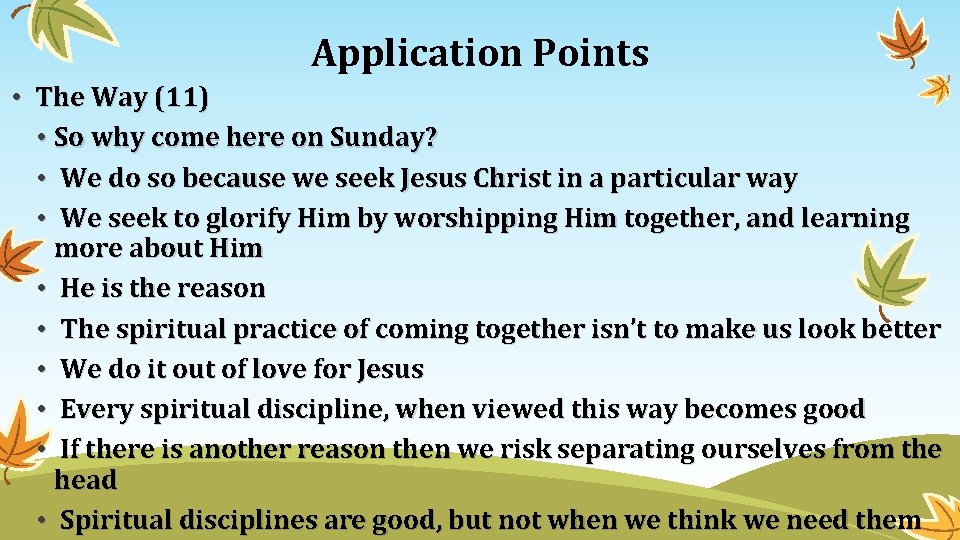 Application Points

• The Way (11)
• So why come here on Sunday?
• We do so because we seek Jesus Christ in a particular way
• We seek to glorify Him by worshipping Him together, and learning more about Him
• He is the reason
• The spiritual practice of coming together isn't to make us look better
• We do it out of love for Jesus
• Every spiritual discipline, when viewed this way becomes good
• If there is another reason then we risk separating ourselves from the head
• Spiritual disciplines are good, but not when we think we need them